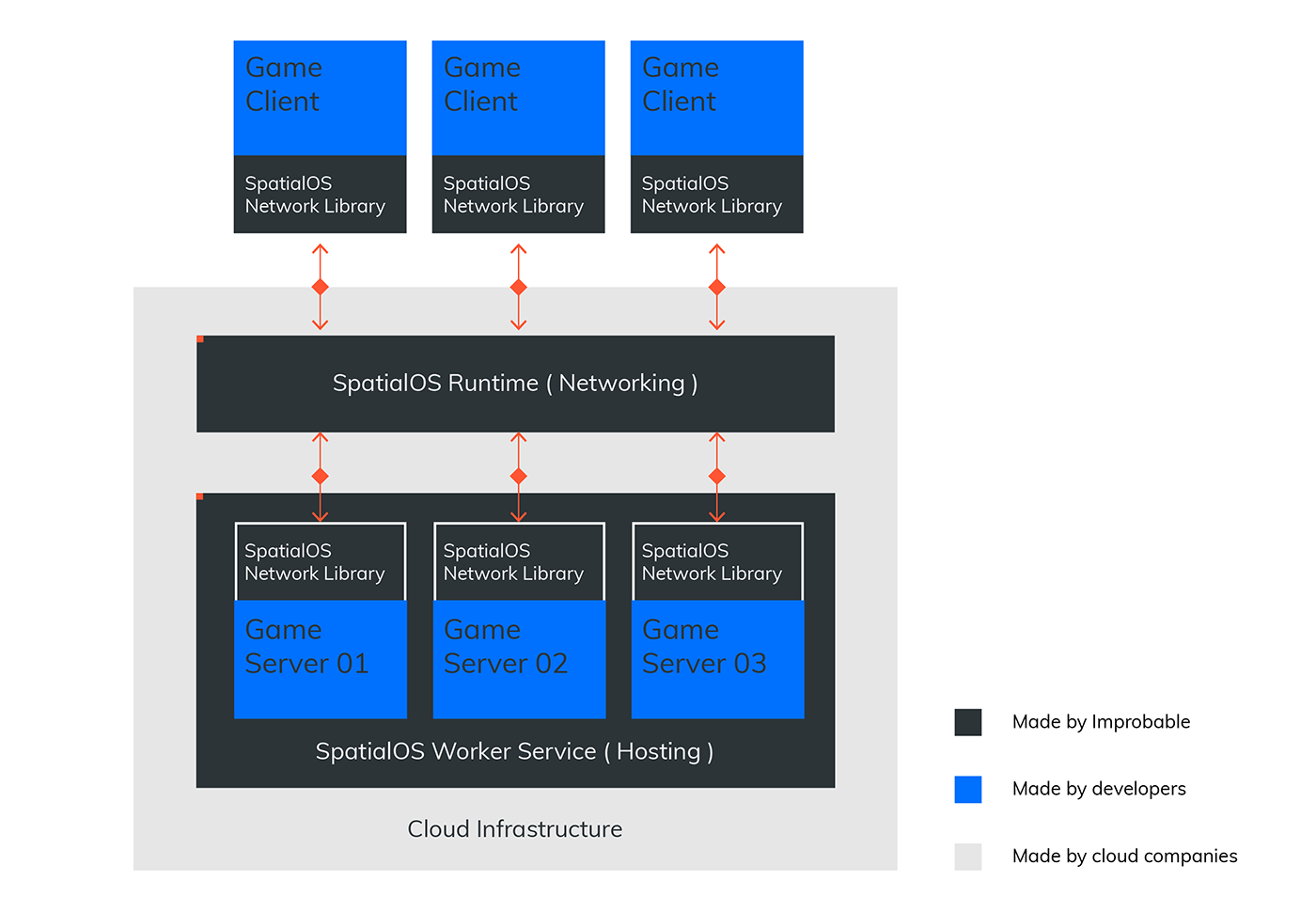 Game Client

SpatialOS Network Library

Game Client

SpatialOS Network Library

Game Client

SpatialOS Network Library

SpatialOS Runtime ( Networking )

SpatialOS Network Library

Game Server 01

SpatialOS Network Library

Game Server 02

SpatialOS Network Library

Game Server 03

SpatialOS Worker Service ( Hosting )

Cloud Infrastructure

Made by Improbable

Made by developers

Made by cloud companies